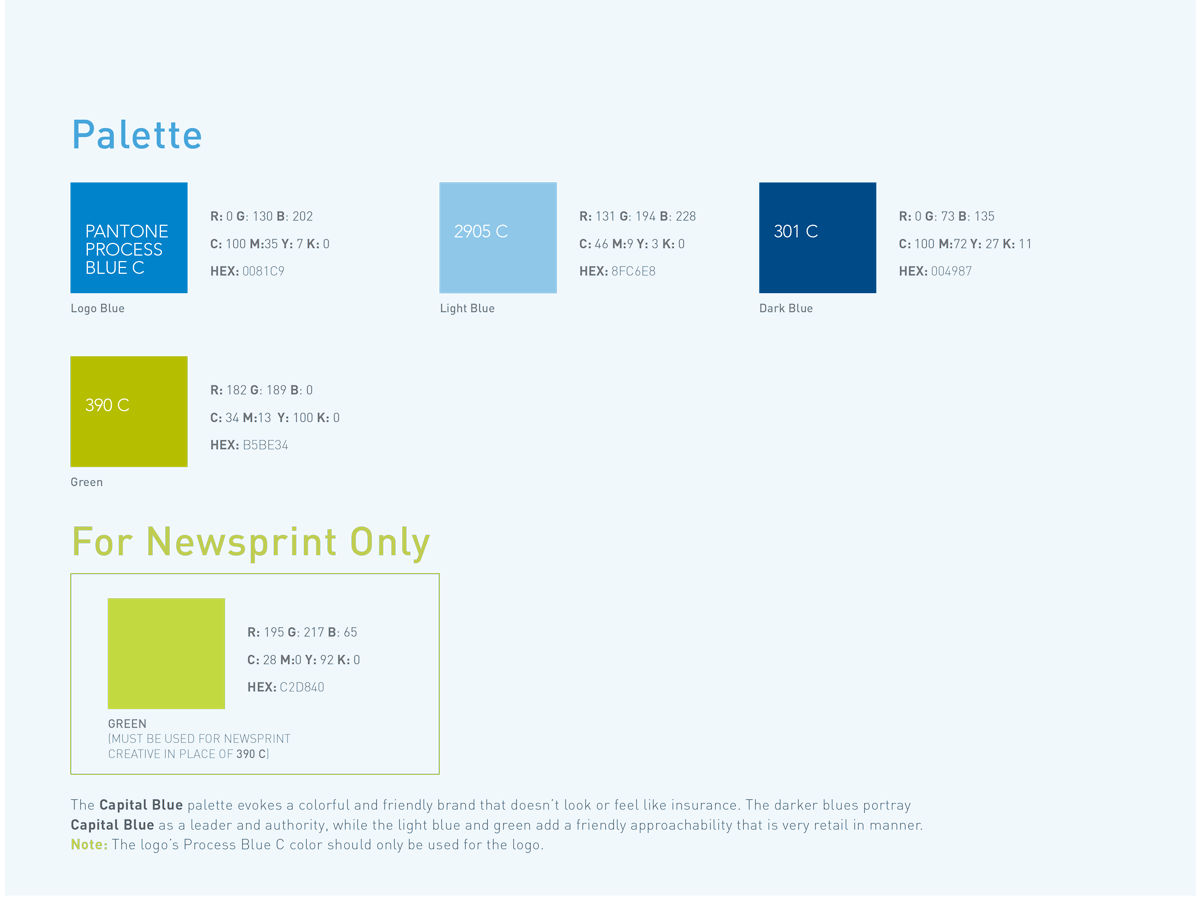 Palette

PANTONE PROCESS BLUE C

R: 0 G: 130 B: 202
C: 100 M:35 Y: 7 K: 0
HEX: 0081C9

Logo Blue

2905 C

R: 131 G: 194 B: 228
C: 46 M:9 Y: 3 K: 0
HEX: 8FC6E8

Light Blue

301 C

R: 0 G: 73 B: 135
C: 100 M:72 Y: 27 K: 11
HEX: 004987

Dark Blue

390 C

R: 182 G: 189 B: 0
C: 34 M:13 Y: 100 K: 0
HEX: B5BE34

Green

For Newsprint Only

R: 195 G: 217 B: 65
C: 28 M:0 Y: 92 K: 0
HEX: C2D840

GREEN
(MUST BE USED FOR NEWSPRINT CREATIVE IN PLACE OF 390 C)

The Capital Blue palette evokes a colorful and friendly brand that doesn't look or feel like insurance. The darker blues portray Capital Blue as a leader and authority, while the light blue and green add a friendly approachability that is very retail in manner.
Note: The logo's Process Blue C color should only be used for the logo.